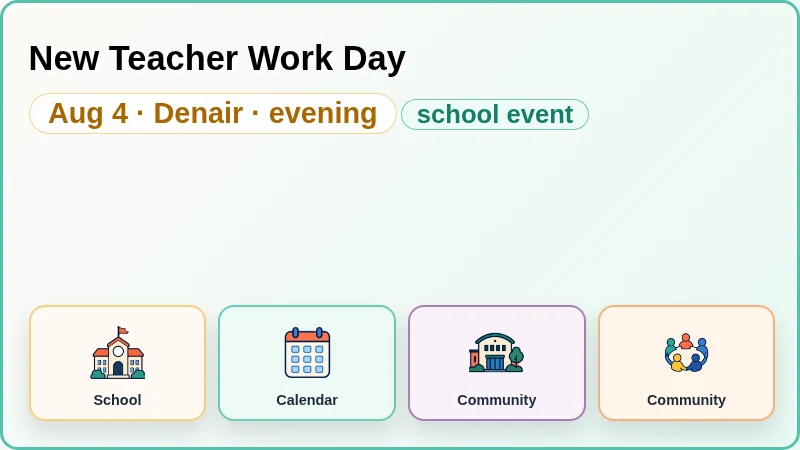 New Teacher Work Day

Aug 4 · Denair · evening

school event

School

Calendar

Community

Community